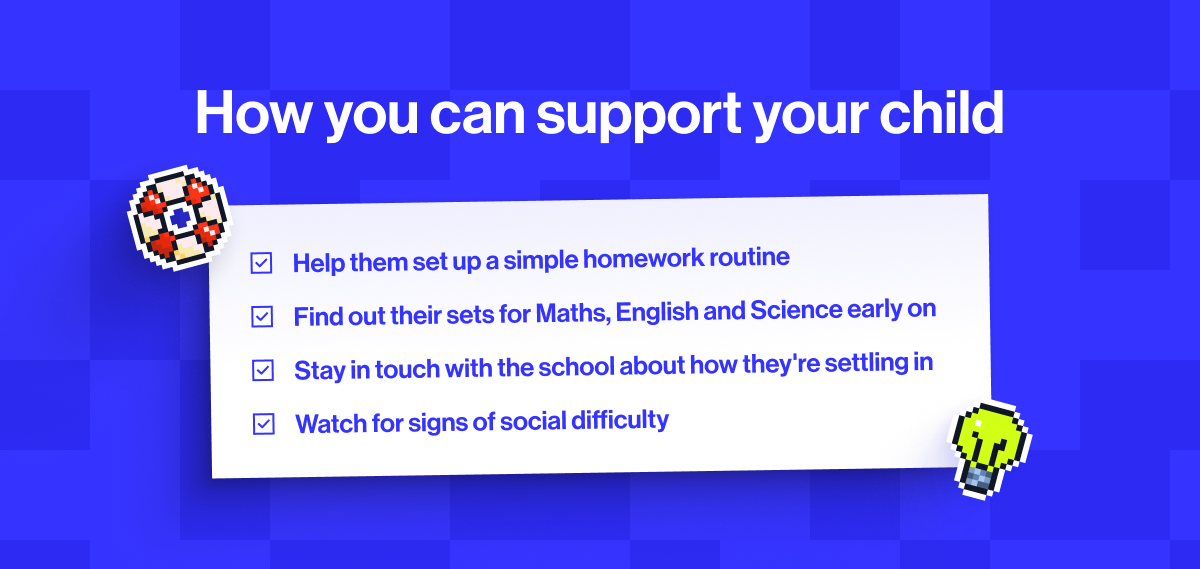 How you can support your child

☑ Help them set up a simple homework routine

☑ Find out their sets for Maths, English and Science early on

☑ Stay in touch with the school about how they're settling in

☑ Watch for signs of social difficulty